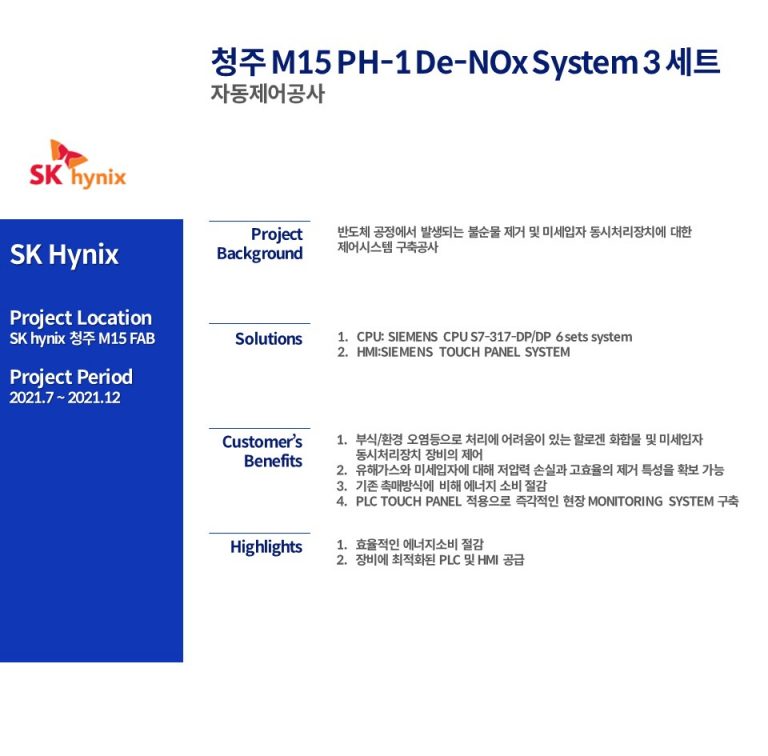 청주 M15 PH-1 De-NOx System 3 세트
자동제어공사

SK hynix

SK Hynix

Project Location
SK hynix 청주 M15 FAB

Project Period
2021.7 ~ 2021.12

Project Background

반도체 공정에서 발생되는 불순물 제거 및 미세입자 동시처리장치에 대한 제어시스템 구축공사

Solutions

1. CPU: SIEMENS CPU S7-317-DP/DP 6 sets system
2. HMI:SIEMENS TOUCH PANEL SYSTEM

Customer's Benefits

1. 부식/환경 오염등으로 처리에 어려움이 있는 할로겐 화합물 및 미세입자 동시처리장치 장비의 제어
2. 유해가스와 미세입자에 대해 저압력 손실과 고효율의 제거 특성을 확보 가능
3. 기존 촉매방식에 비해 에너지 소비 절감
4. PLC TOUCH PANEL 적용으로 즉각적인 현장 MONITORING SYSTEM 구축

Highlights

1. 효율적인 에너지소비 절감
2. 장비에 최적화된 PLC 및 HMI 공급